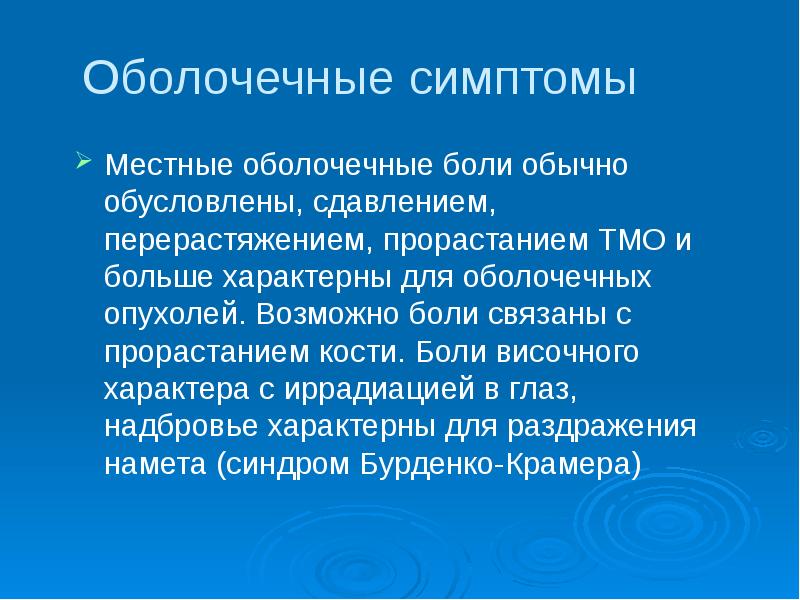 Оболочечные симптомы

Местные оболочечные боли обычно обусловлены, сдавлением, перерастяжением, прорастанием ТМО и больше характерны для оболочечных опухолей. Возможно боли связаны с прорастанием кости. Боли височного характера с иррадиацией в глаз, надбровье характерны для раздражения намета (синдром Бурденко-Крамера)